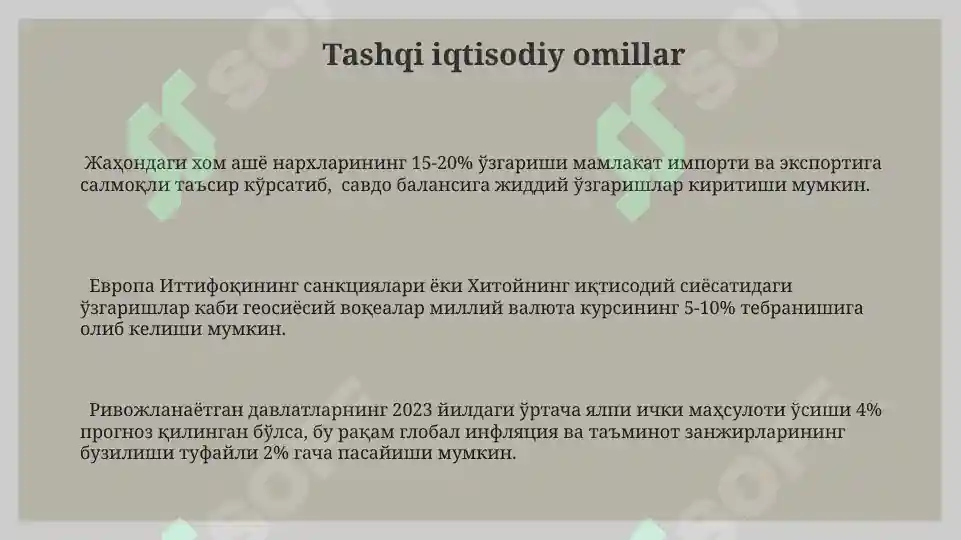 Tashqi iqtisodiy omillar

Жаҳондаги хом ашё нархларининг 15-20% ўзгариши мамлакат импорти ва экспортига салмоқли таъсир кўрсатиб, савдо балансига жиддий ўзгаришлар киритиши мумкин.

Европа Иттифоқининг санкциялари ёки Хитойнинг иқтисодий сиёсатидаги ўзгаришлар каби геосиёсий воқеалар миллий валюта курсининг 5-10% тебранишига олиб келиши мумкин.

Ривожланаётган давлатларнинг 2023 йилдаги ўртача ялпи ички маҳсулоти ўсиши 4% прогноз қилинган бўлса, бу рақам глобал инфляция ва таъминот занжирларининг бузилиши туфайли 2% гача пасайиши мумкин.